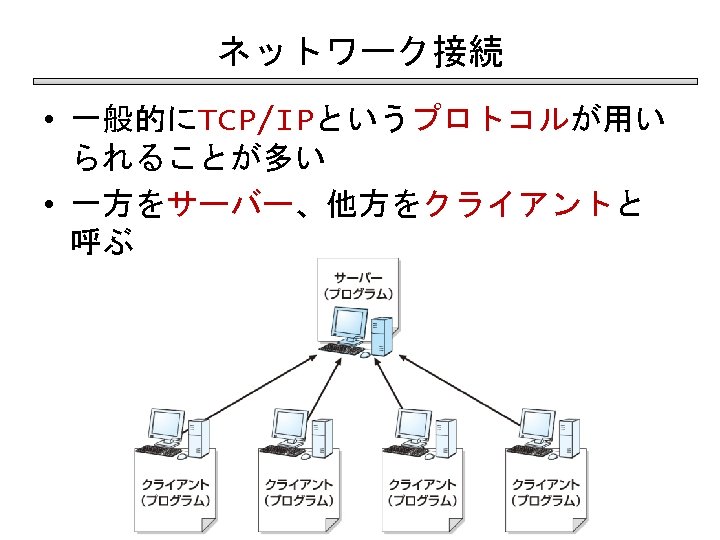 ネットワーク接続

• 一般的にTCP/IPというプロトコルが用いられることが多い

• 一方をサーバー、他方をクライアントと呼ぶ

サーバー
(プログラム)

クライアント
(プログラム)

クライアント
(プログラム)

クライアント
(プログラム)

クライアント
(プログラム)